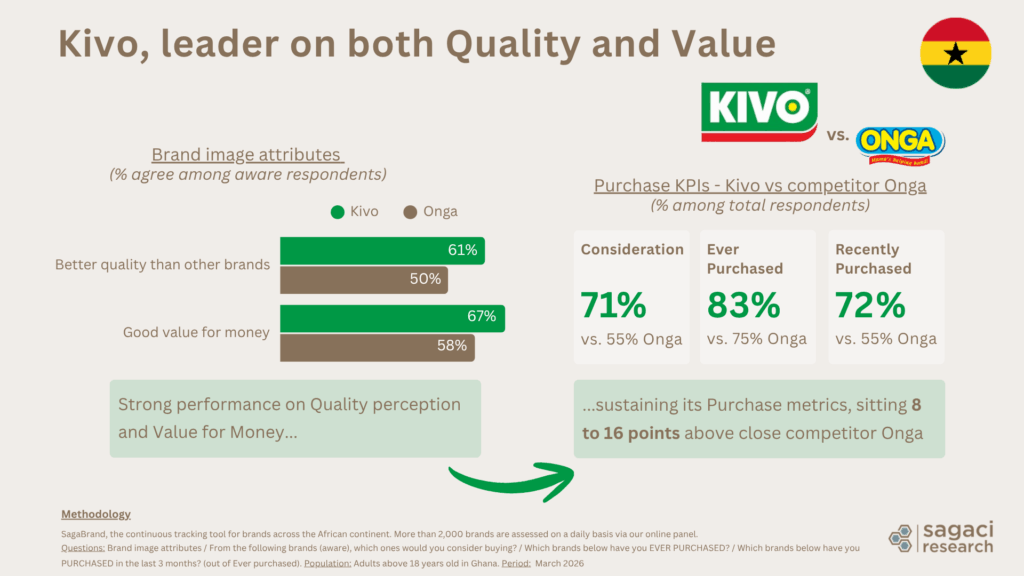 Kivo, leader on both Quality and Value

KIVO

vs.

ONGA

Mama's helping hand

Brand image attributes
(% agree among aware respondents)

Kivo Onga

Better quality than other brands

61%

50%

Good value for money

67%

58%

Strong performance on Quality perception and Value for Money...

Purchase KPIs - Kivo vs competitor Onga
(% among total respondents)

Consideration
71%
vs. 55% Onga

Ever Purchased
83%
vs. 75% Onga

Recently Purchased
72%
vs. 55% Onga

...sustaining its Purchase metrics, sitting 8 to 16 points above close competitor Onga

Methodology
SagaBrand, the continuous tracking tool for brands across the African continent. More than 2,000 brands are assessed on a daily basis via our online panel.
Questions: Brand image attributes / From the following brands (aware), which ones would you consider buying? / Which brands below have you EVER PURCHASED? / Which brands below have you PURCHASED in the last 3 months? (out of Ever purchased). Population: Adults above 18 years old in Ghana. Period: March 2026

sagaci research